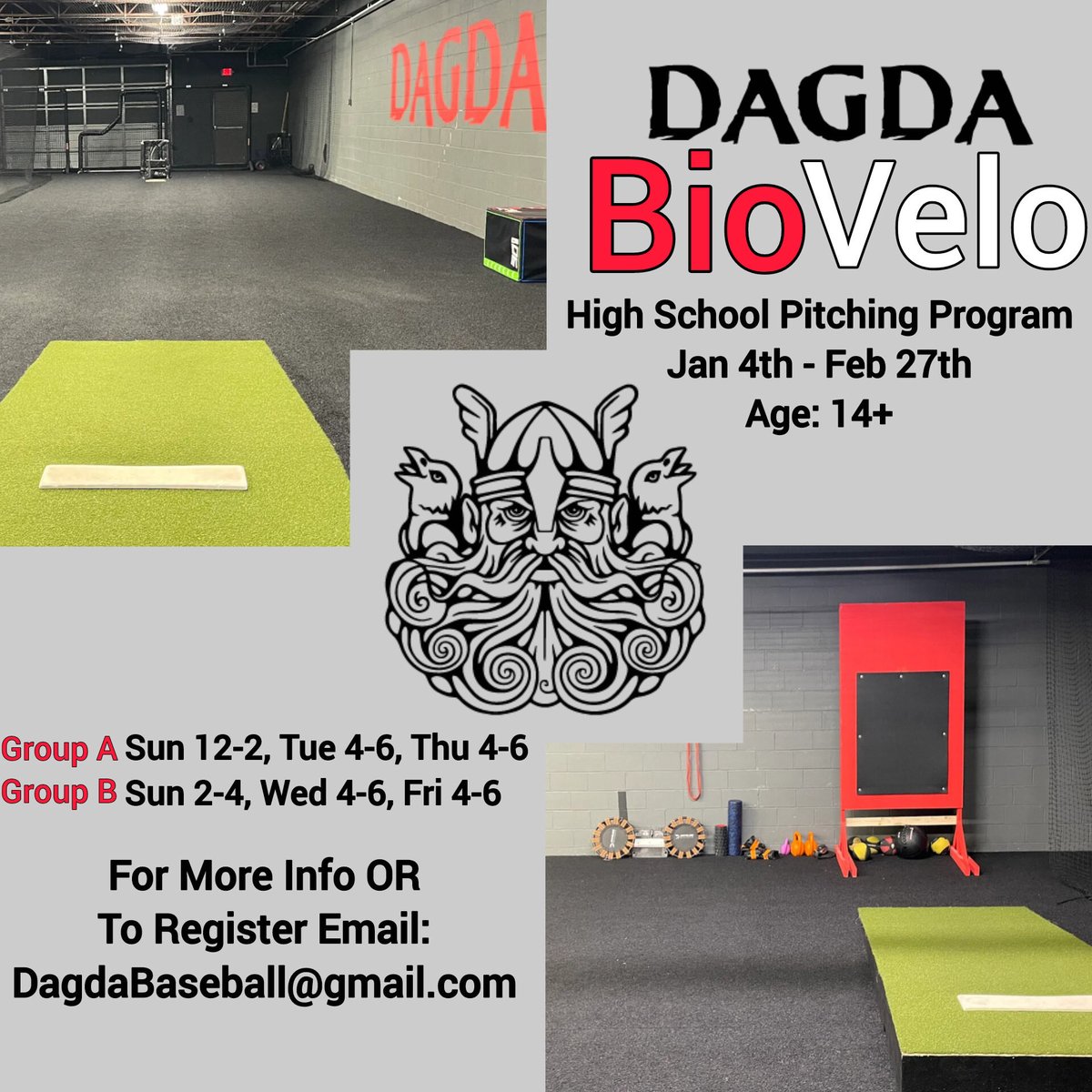 DAGDA

DAGDA
BioVelo
High School Pitching Program
Jan 4th - Feb 27th
Age: 14+

Group A Sun 12-2, Tue 4-6, Thu 4-6
Group B Sun 2-4, Wed 4-6, Fri 4-6

For More Info OR
To Register Email:
DagdaBaseball@gmail.com